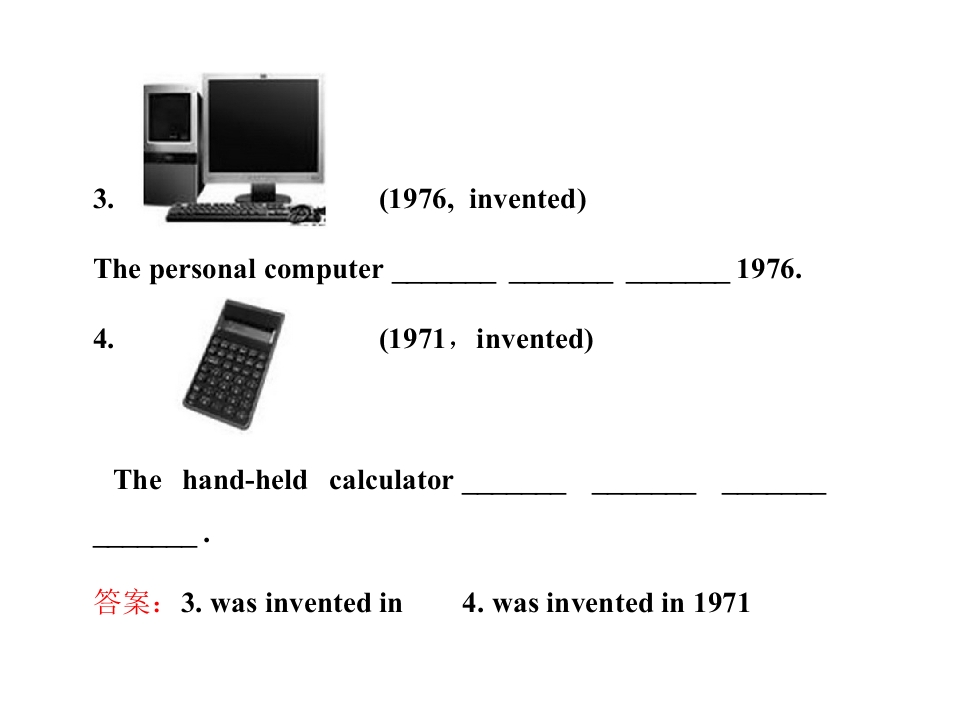 3. (1976, invented)

The personal computer ____ ____ ____ 1976.

4. (1971，invented)

The hand-held calculator ____ ____ ____ ____ .

答案：3. was invented in 4. was invented in 1971